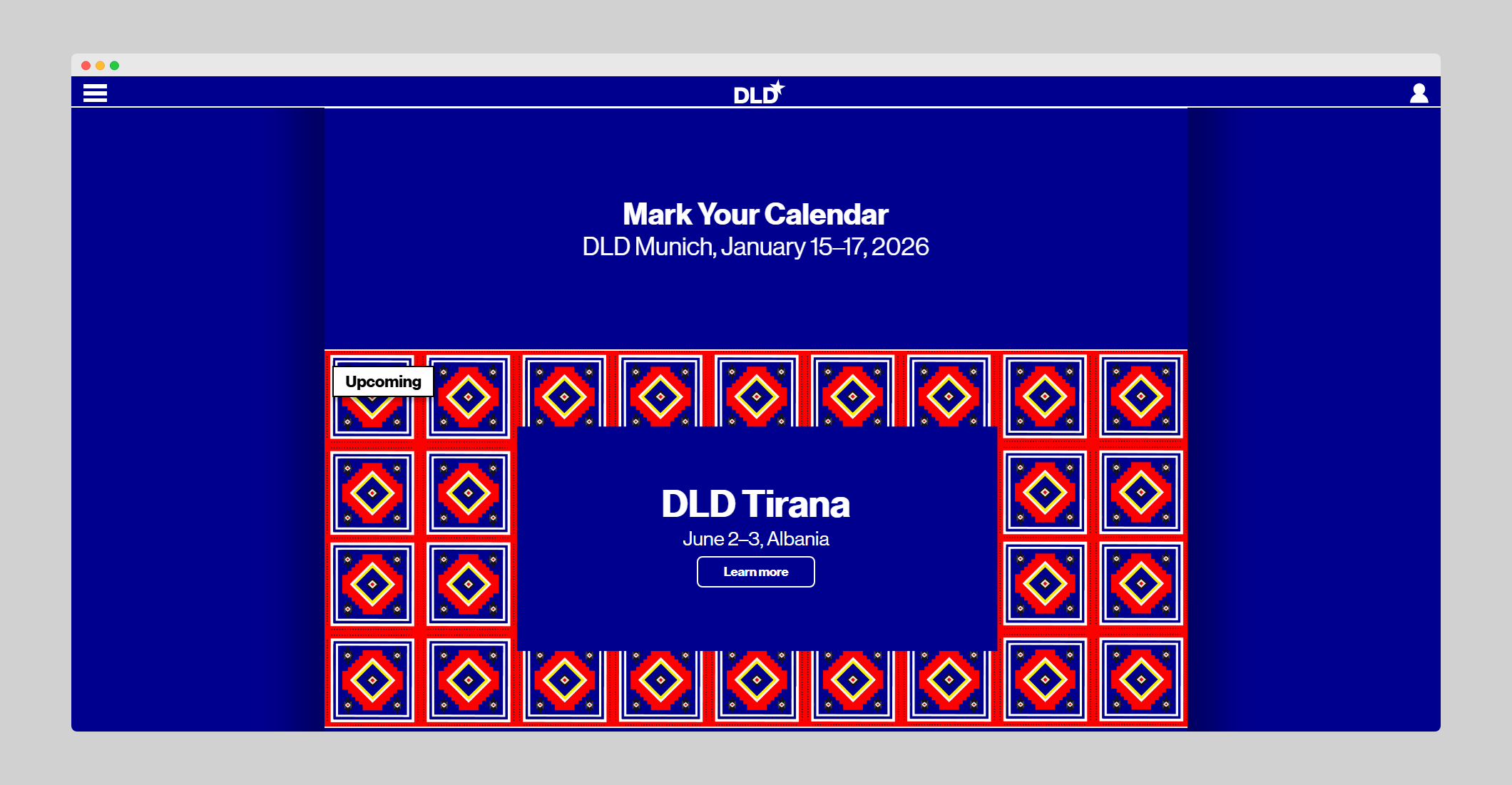 DLD

Mark Your Calendar
DLD Munich, January 15–17, 2026

Upcoming

DLD Tirana
June 2–3, Albania
Learn more